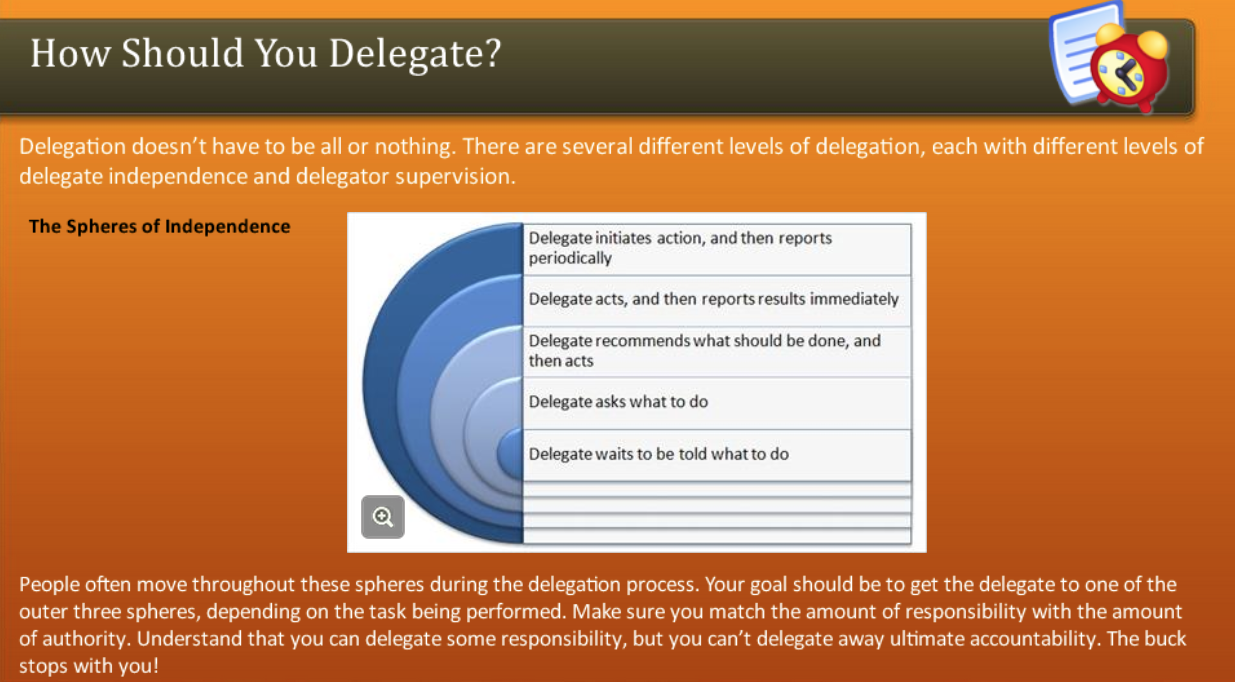 How Should You Delegate?

Delegation doesn't have to be all or nothing. There are several different levels of delegation, each with different levels of delegate independence and delegator supervision.

The Spheres of Independence

Delegate initiates action, and then reports periodically

Delegate acts, and then reports results immediately

Delegate recommends what should be done, and then acts

Delegate asks what to do

Delegate waits to be told what to do

People often move throughout these spheres during the delegation process. Your goal should be to get the delegate to one of the outer three spheres, depending on the task being performed. Make sure you match the amount of responsibility with the amount of authority. Understand that you can delegate some responsibility, but you can't delegate away ultimate accountability. The buck stops with you!